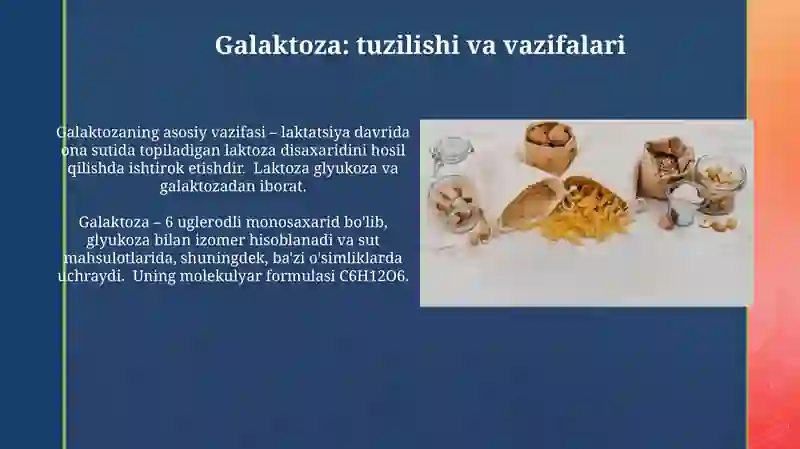 Galaktoza: tuzilishi va vazifalari

Galaktozaning asosiy vazifasi – laktatsiya davrida ona sutida topiladigan laktoza disaxaridini hosil qilishda ishtirok etishdir. Laktoza glyukoza va galaktozadan iborat.

Galaktoza – 6 uglerodli monosaxarid bo'lib, glyukoza bilan izomer hisoblanadi va sut mahsulotlarida, shuningdek, ba'zi o'simliklarda uchraydi. Uning molekulyar formulasi C6H12O6.